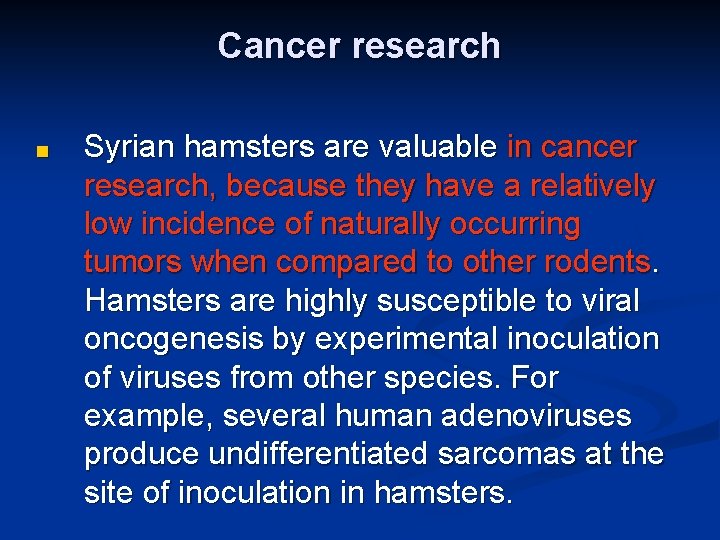 Cancer research

• Syrian hamsters are valuable in cancer research, because they have a relatively low incidence of naturally occurring tumors when compared to other rodents. Hamsters are highly susceptible to viral oncogenesis by experimental inoculation of viruses from other species. For example, several human adenoviruses produce undifferentiated sarcomas at the site of inoculation in hamsters.